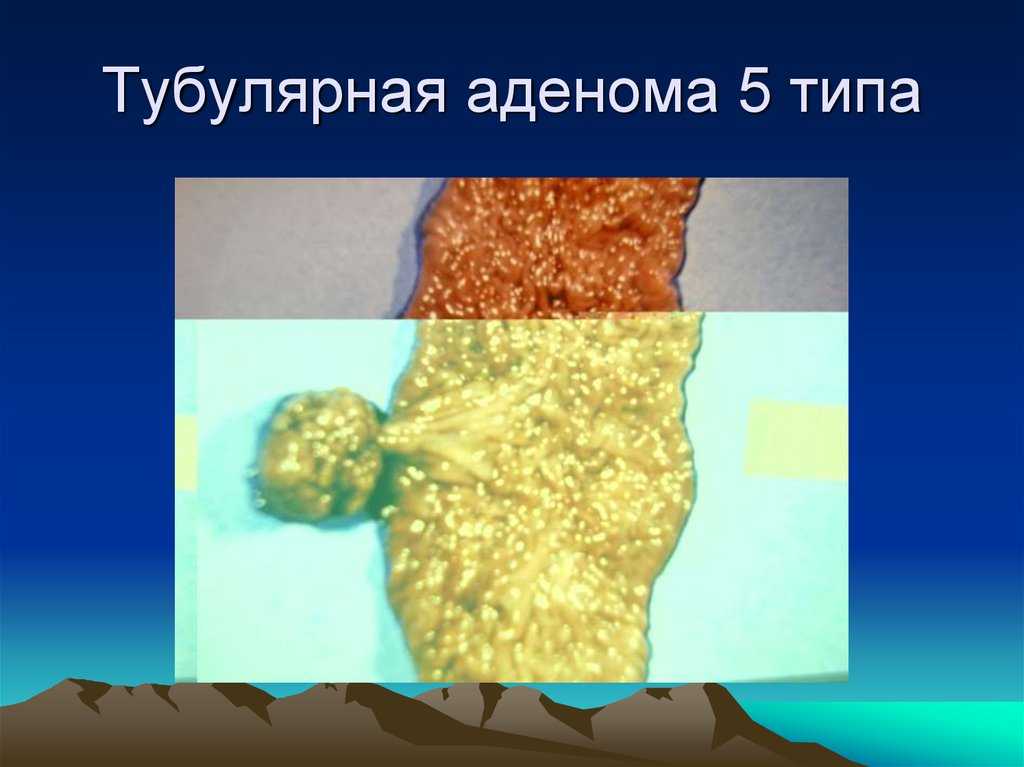 Тубулярная аденома 5 типа